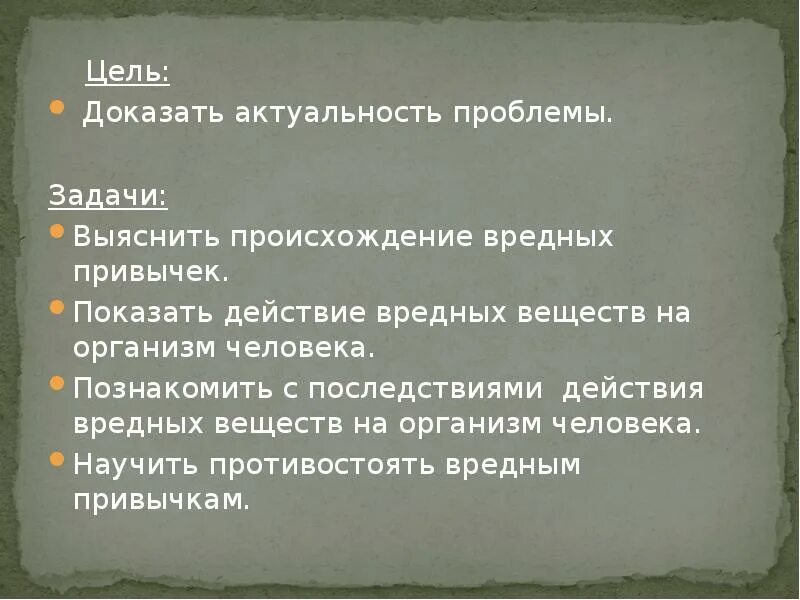 Цель:

Доказать актуальность проблемы.

Задачи:

Выяснить происхождение вредных привычек.

Показать действие вредных веществ на организм человека.

Познакомить с последствиями действия вредных веществ на организм человека.

Научить противостоять вредным привычкам.